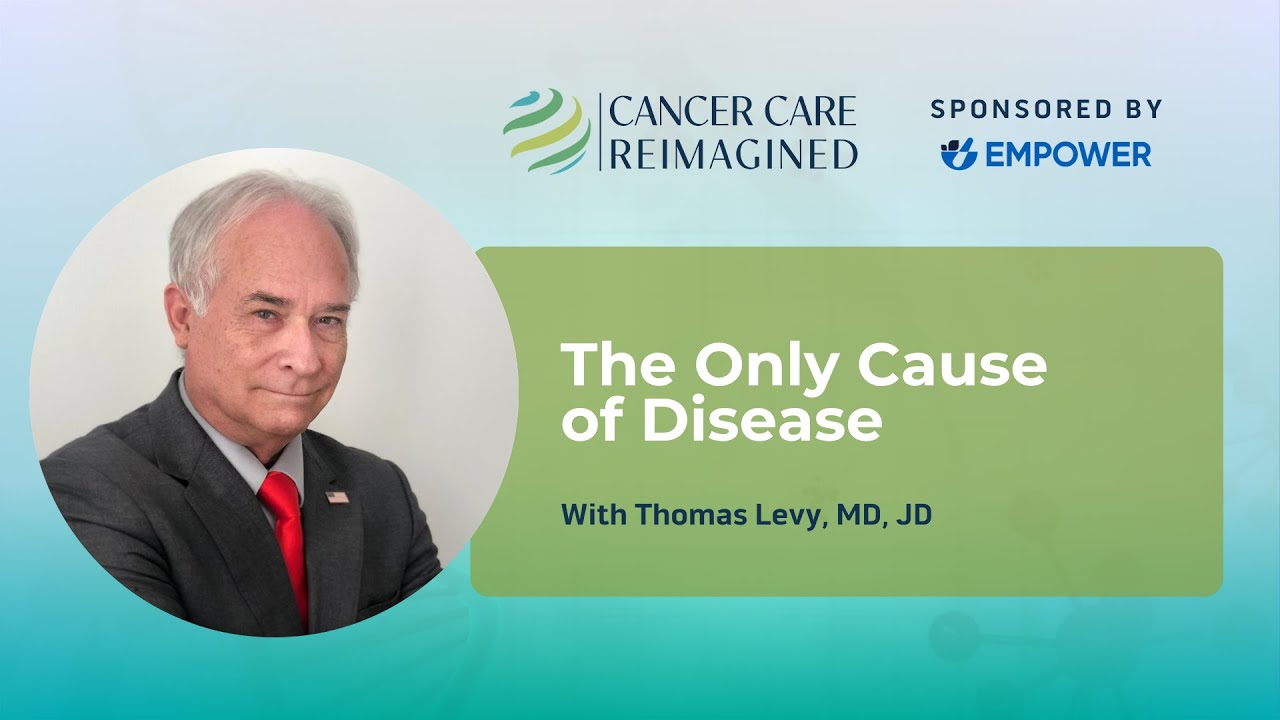 CANCER CARE REIMAGINED

SPONSORED BY

EMPOWER

The Only Cause of Disease

With Thomas Levy, MD, JD